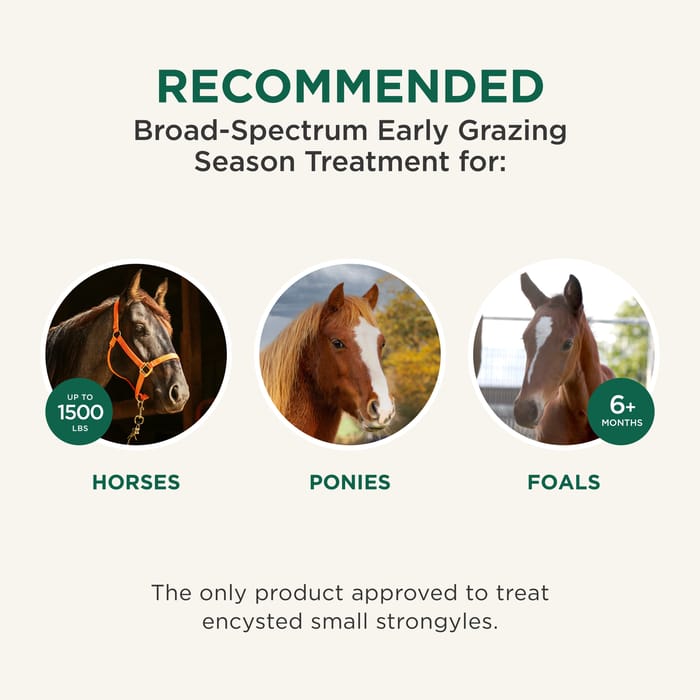 RECOMMENDED
Broad-Spectrum Early Grazing Season Treatment for:

UP TO
1500
LBS

HORSES

PONIES

6+
MONTHS

FOALS

The only product approved to treat encysted small strongyles.